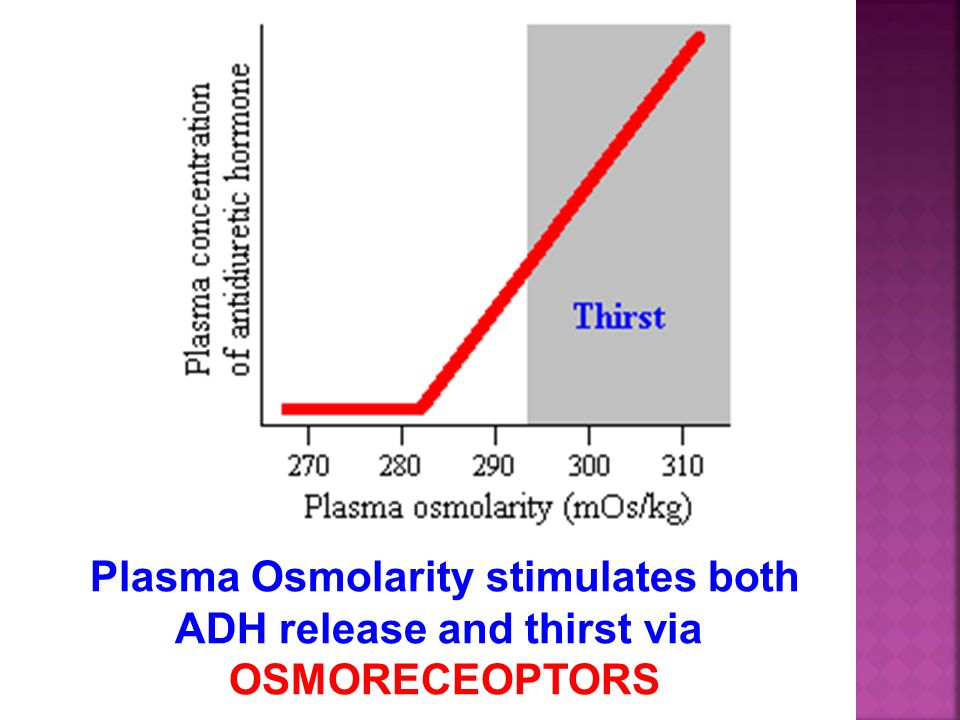 Plasma concentration of antidiuretic hormone

Thirst

270 280 290 300 310

Plasma osmolarity (mOs/kg)

Plasma Osmolarity stimulates both ADH release and thirst via OSMORECEOPTORS